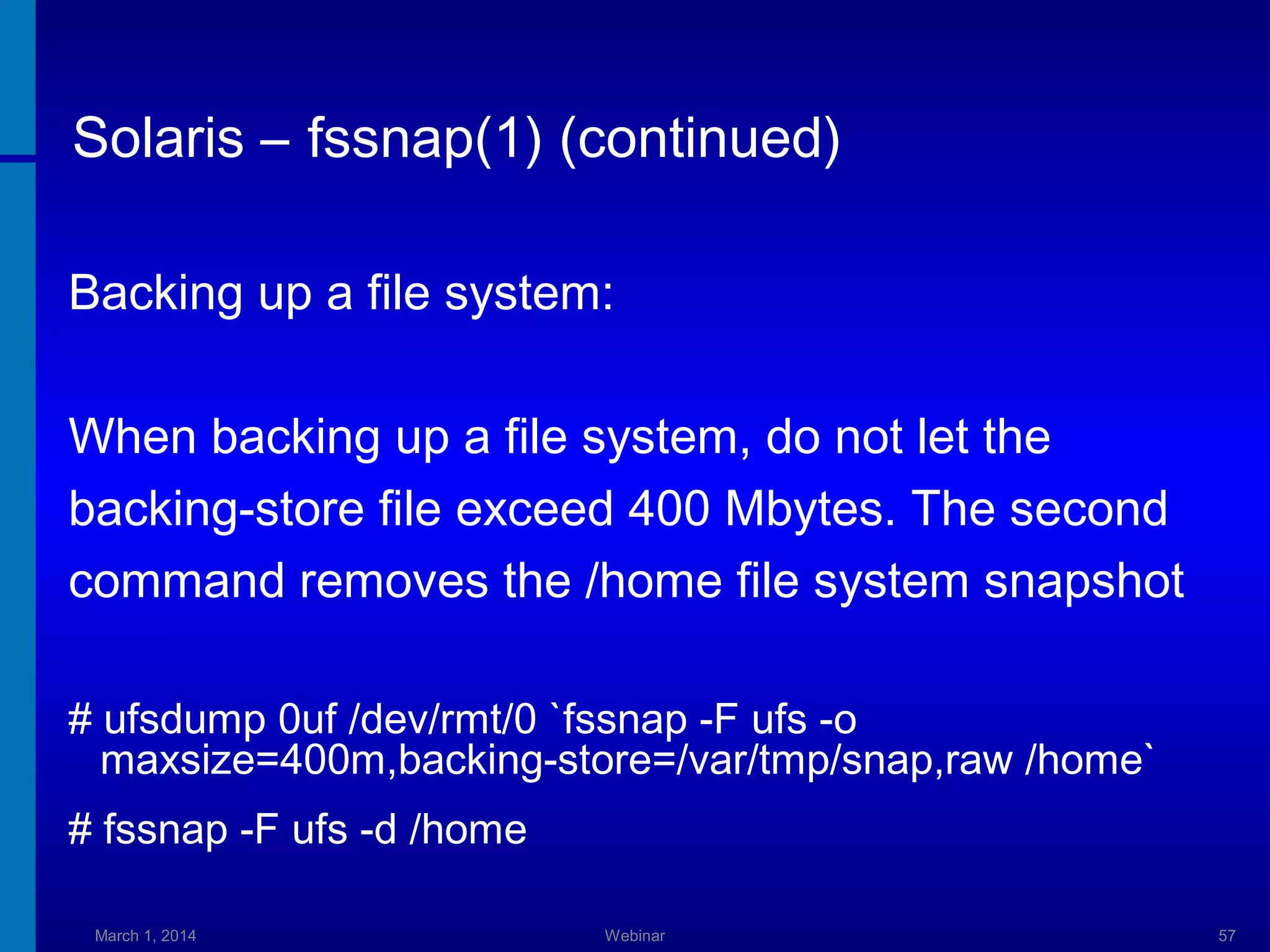 Solaris – fssnap(1) (continued)

Backing up a file system:

When backing up a file system, do not let the backing-store file exceed 400 Mbytes. The second command removes the /home file system snapshot

# ufsdump 0uf /dev/rmt/0 `fssnap -F ufs -o maxsize=400m,backing-store=/var/tmp/snap,raw /home`

# fssnap -F ufs -d /home

March 1, 2014

Webinar

57